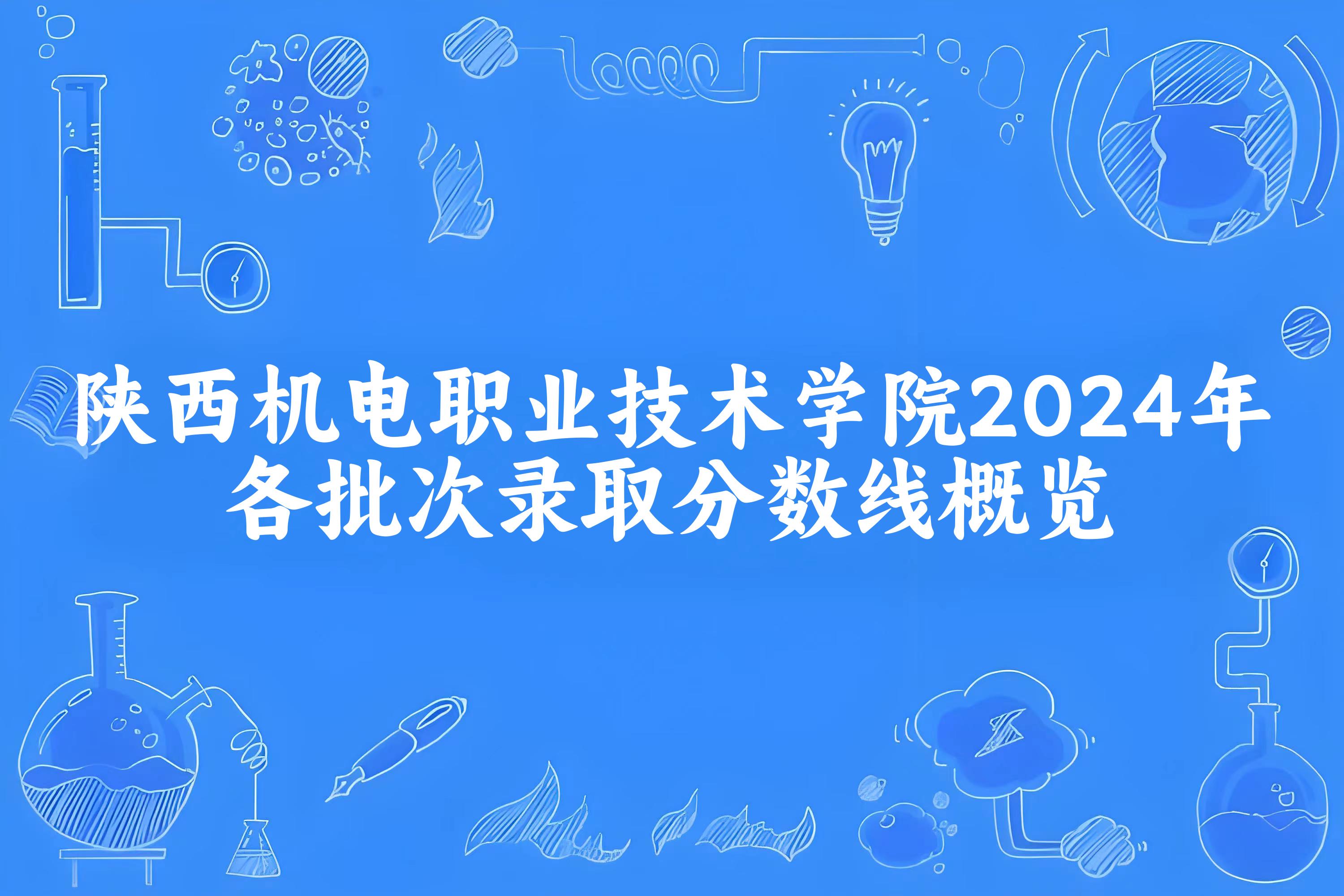 陕西机电职业技术学院2024年各批次录取分数线概览